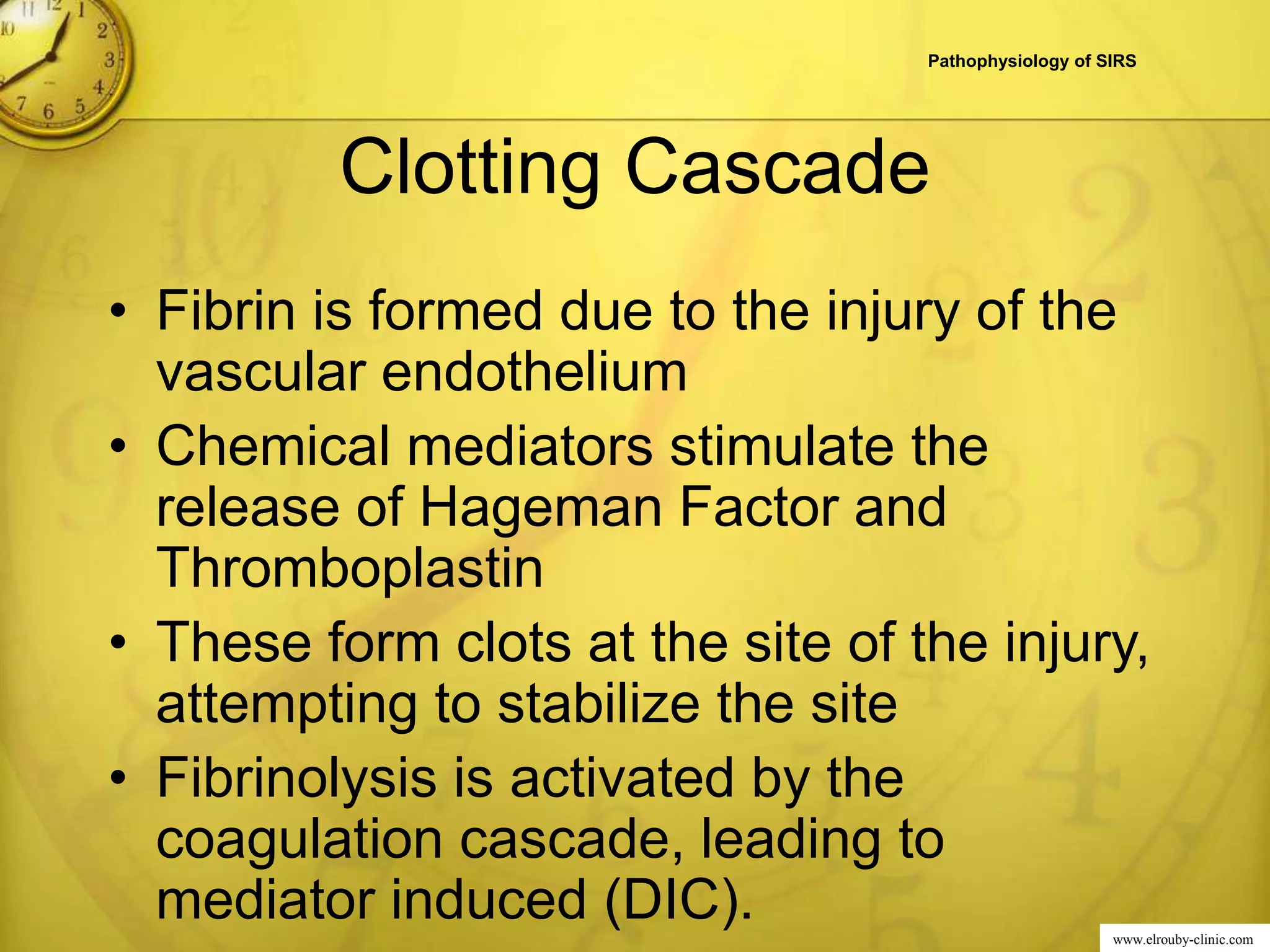 Pathophysiology of SIRS

Clotting Cascade

• Fibrin is formed due to the injury of the vascular endothelium
• Chemical mediators stimulate the release of Hageman Factor and Thromboplastin
• These form clots at the site of the injury, attempting to stabilize the site
• Fibrinolysis is activated by the coagulation cascade, leading to mediator induced (DIC).

www.elrouby-clinic.com